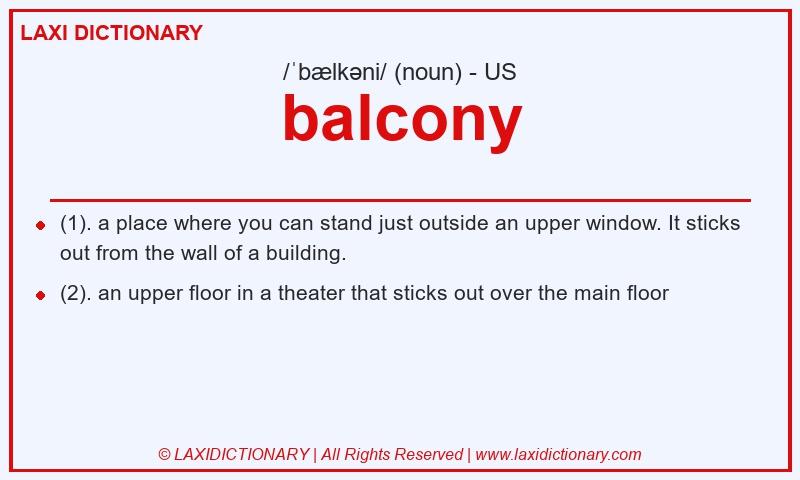 LAXI DICTIONARY

/ˈbælkəni/ (noun) - US

balcony

- (1). a place where you can stand just outside an upper window. It sticks out from the wall of a building.
- (2). an upper floor in a theater that sticks out over the main floor

© LAXIDICTIONARY | All Rights Reserved | www.laxidictionary.com